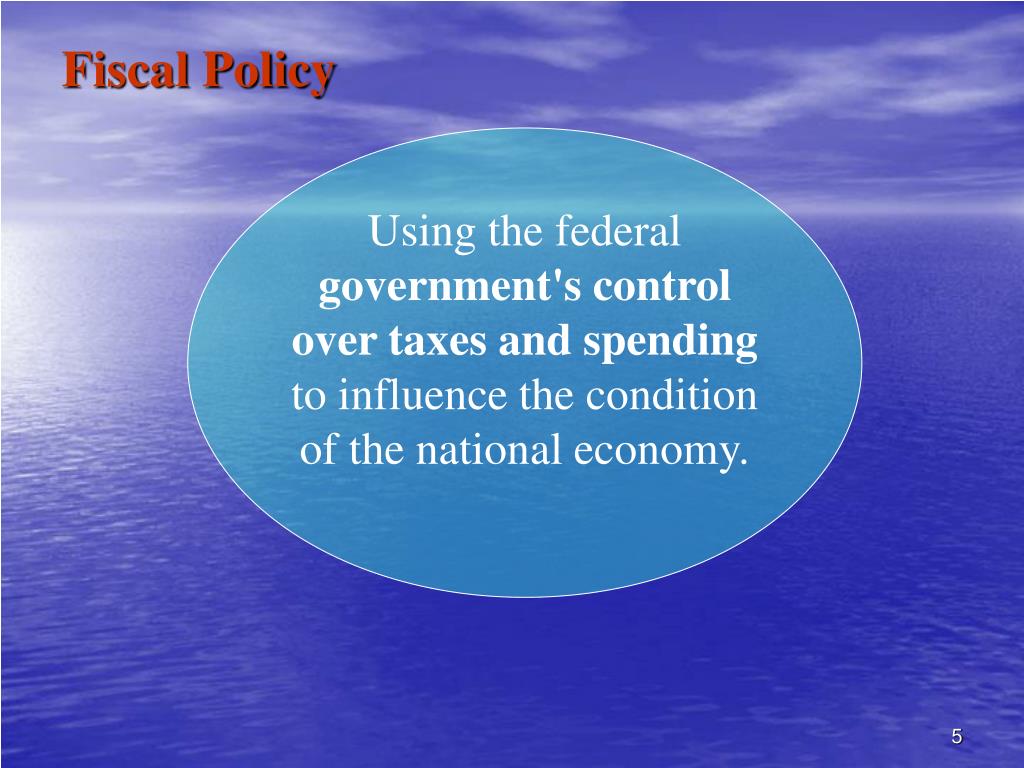 Fiscal Policy

Using the federal government's control over taxes and spending to influence the condition of the national economy.

5